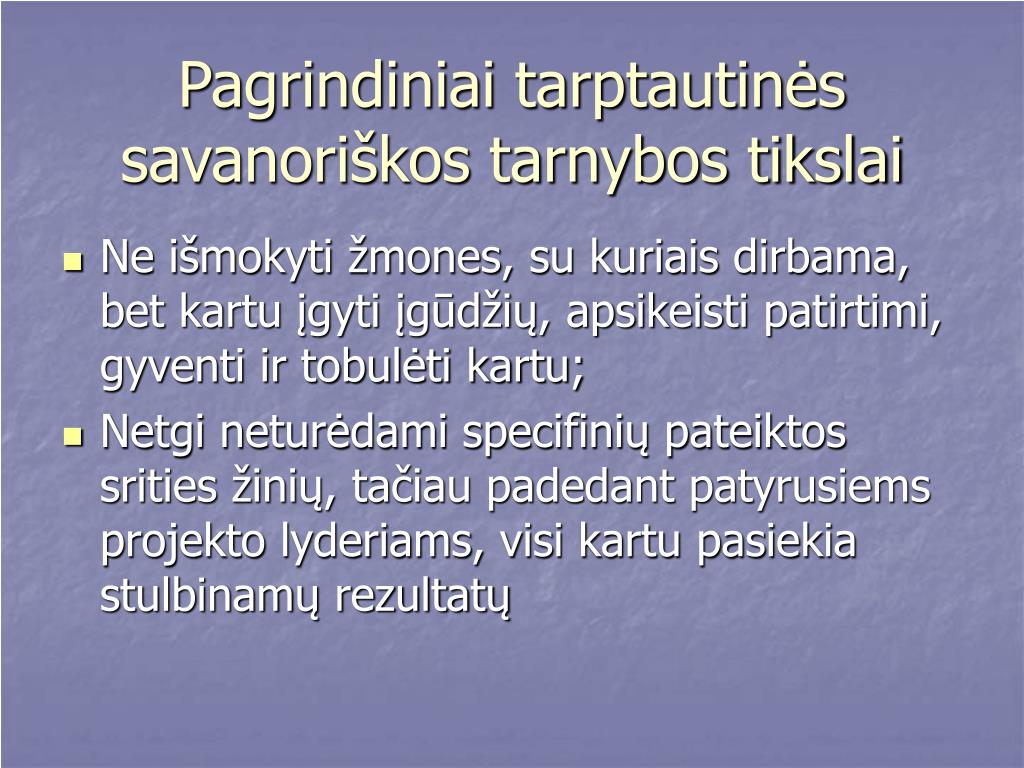 Pagrindiniai tarptautinės savanoriškos tarnybos tikslai

- Ne išmokyti žmones, su kuriais dirbama, bet kartu įgyti įgūdžių, apsikeisti patirtimi, gyventi ir tobulėti kartu;
- Netgi neturėdami specifinių pateiktos srities žinių, tačiau padedant patyrusiems projekto lyderiams, visi kartu pasiekia stulbinamų rezultatų